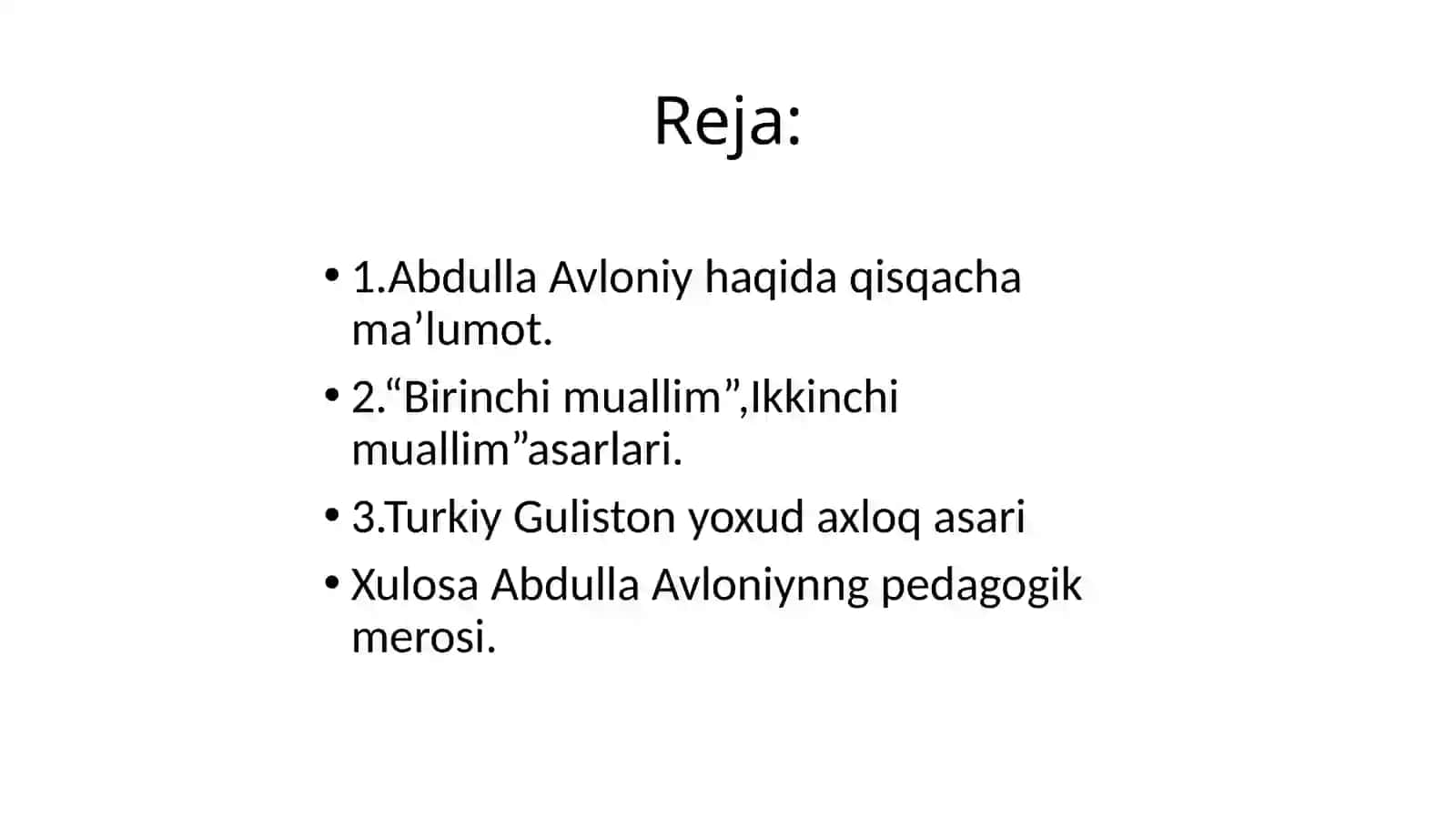 Reja:

• 1.Abdulla Avloniy haqida qisqacha ma’lumot.
• 2.“Birinchi muallim”,Ikkinchi muallim”asarlari.
• 3.Turkiy Guliston yoxud axloq asari
• Xulosa Abdulla Avloniynng pedagogik merosi.